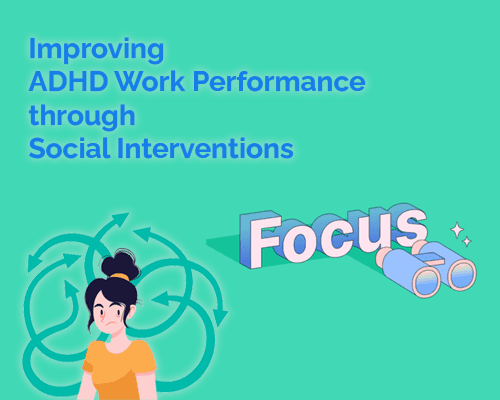 Improving
ADHD Work Performance
through
Social Interventions

Focus